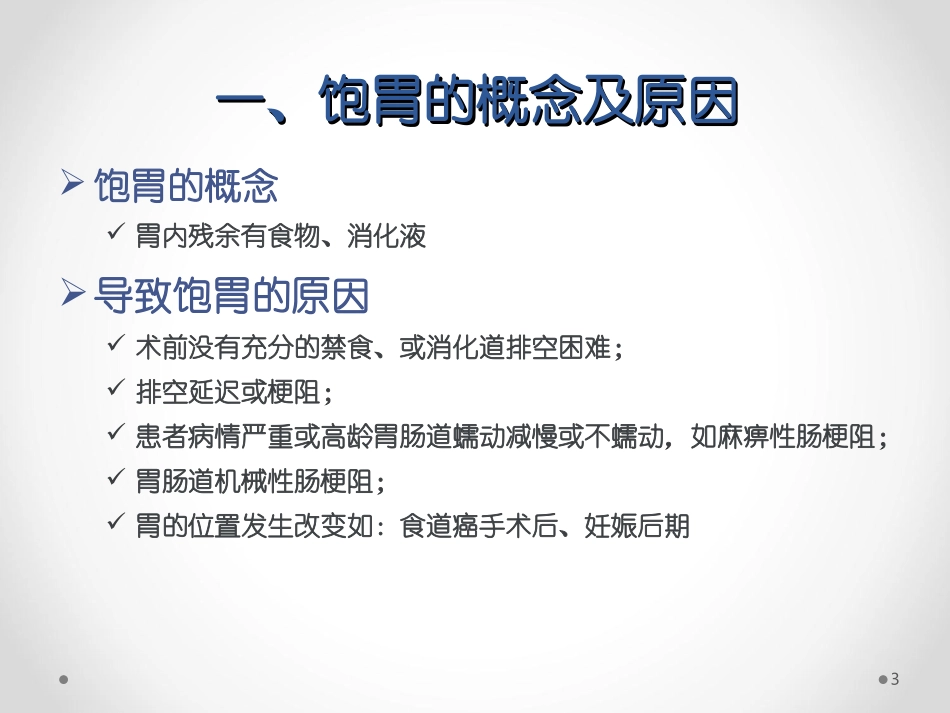 一、饱胃的概念及原因

➢ 饱胃的概念
✓ 胃内残余有食物、消化液

➢ 导致饱胃的原因
✓ 术前没有充分的禁食、或消化道排空困难；
✓ 排空延迟或梗阻；
✓ 患者病情严重或高龄胃肠道蠕动减慢或不蠕动，如麻痹性肠梗阻；
✓ 胃肠道机械性肠梗阻；
✓ 胃的位置发生改变如：食道癌手术后、妊娠后期

3